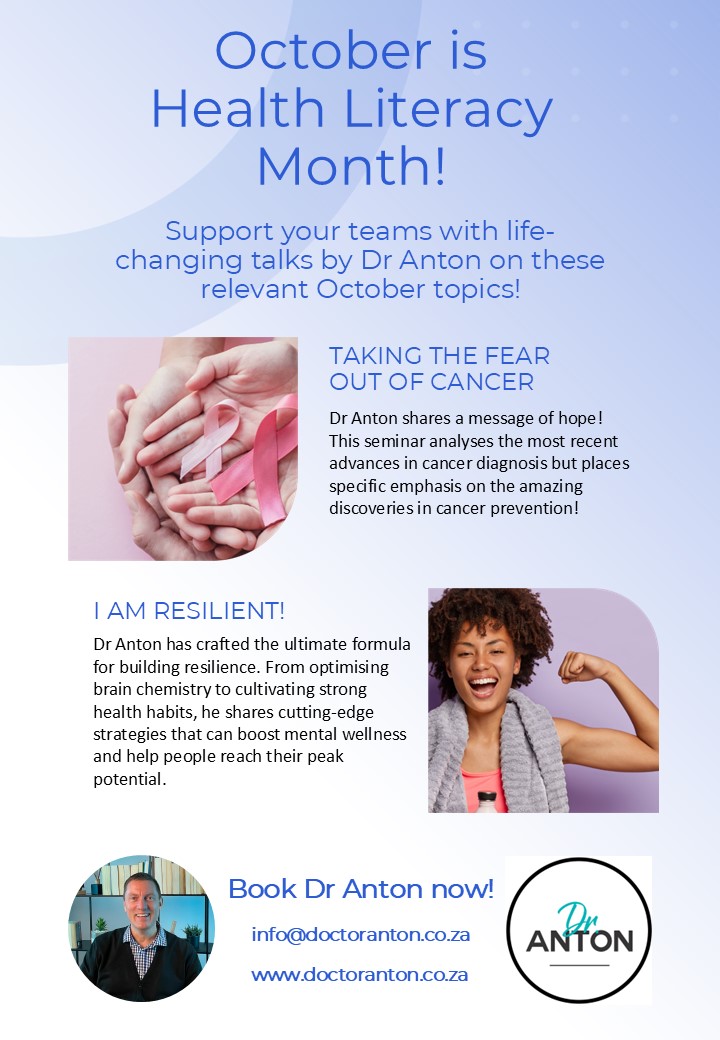 October is Health Literacy Month!

Support your teams with life-changing talks by Dr Anton on these relevant October topics!

TAKING THE FEAR OUT OF CANCER

Dr Anton shares a message of hope! This seminar analyses the most recent advances in cancer diagnosis but places specific emphasis on the amazing discoveries in cancer prevention!

I AM RESILIENT!

Dr Anton has crafted the ultimate formula for building resilience. From optimising brain chemistry to cultivating strong health habits, he shares cutting-edge strategies that can boost mental wellness and help people reach their peak potential.

Book Dr Anton now!

info@doctoranton.co.za

www.doctoranton.co.za

Dr ANTON